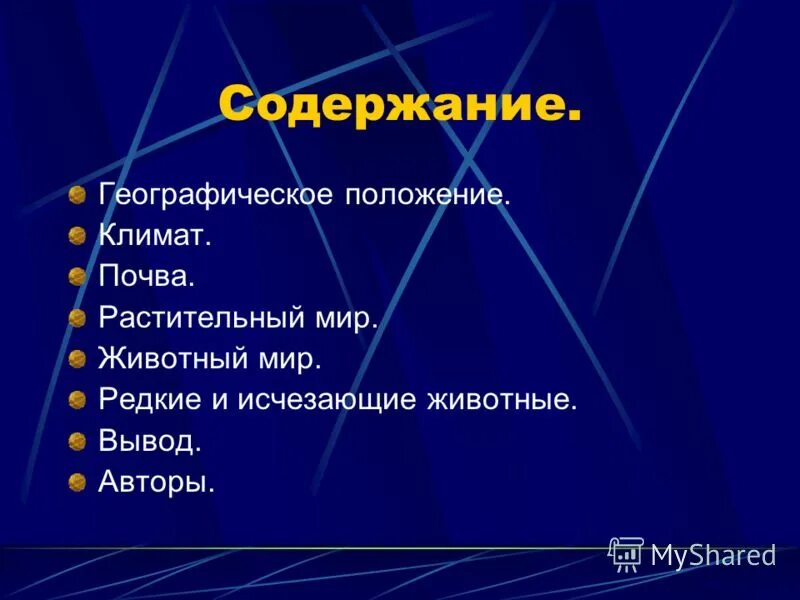 Содержание.

Географическое положение.
Климат.
Почва.
Растительный мир.
Животный мир.
Редкие и исчезающие животные.
Вывод.
Авторы.

MyShared